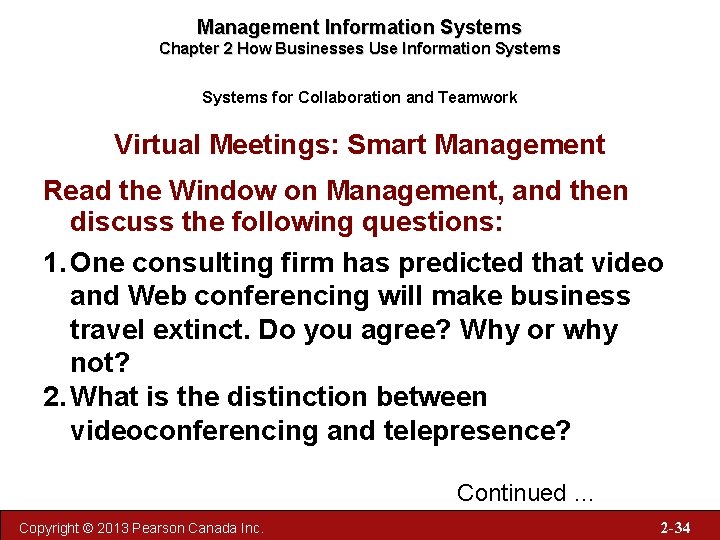 Management Information Systems
Chapter 2 How Businesses Use Information Systems

Systems for Collaboration and Teamwork

Virtual Meetings: Smart Management

Read the Window on Management, and then discuss the following questions:

1. One consulting firm has predicted that video and Web conferencing will make business travel extinct. Do you agree? Why or why not?
2. What is the distinction between videoconferencing and telepresence?

Continued ...

Copyright © 2013 Pearson Canada Inc.

2-34